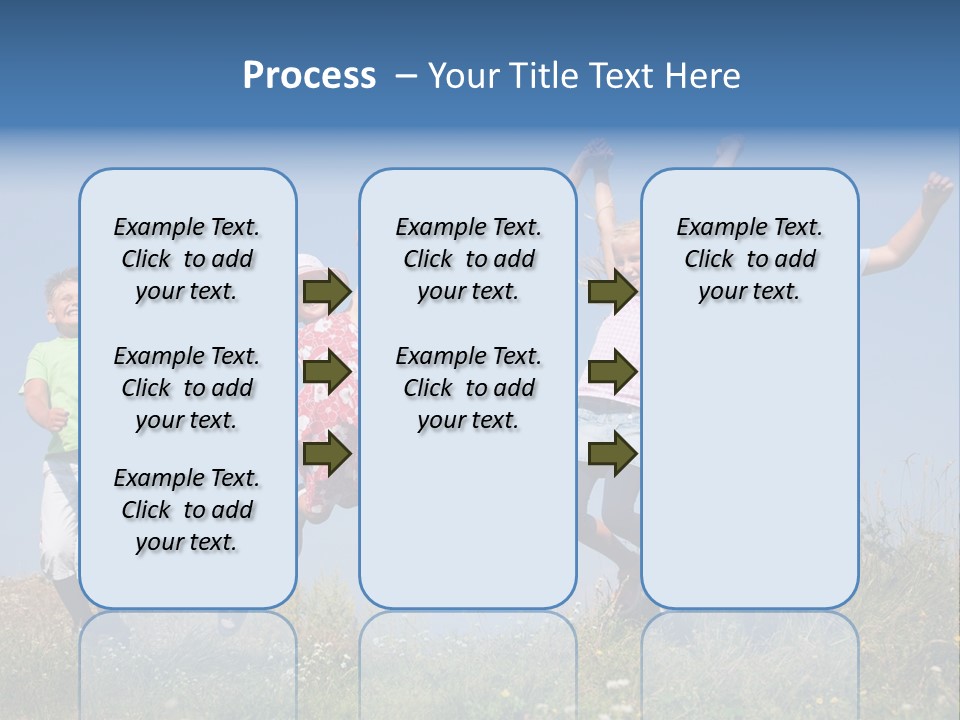 Process – Your Title Text Here

Example Text. Click to add your text.

Example Text. Click to add your text.

Example Text. Click to add your text.

Example Text. Click to add your text.

Example Text. Click to add your text.

Example Text. Click to add your text.